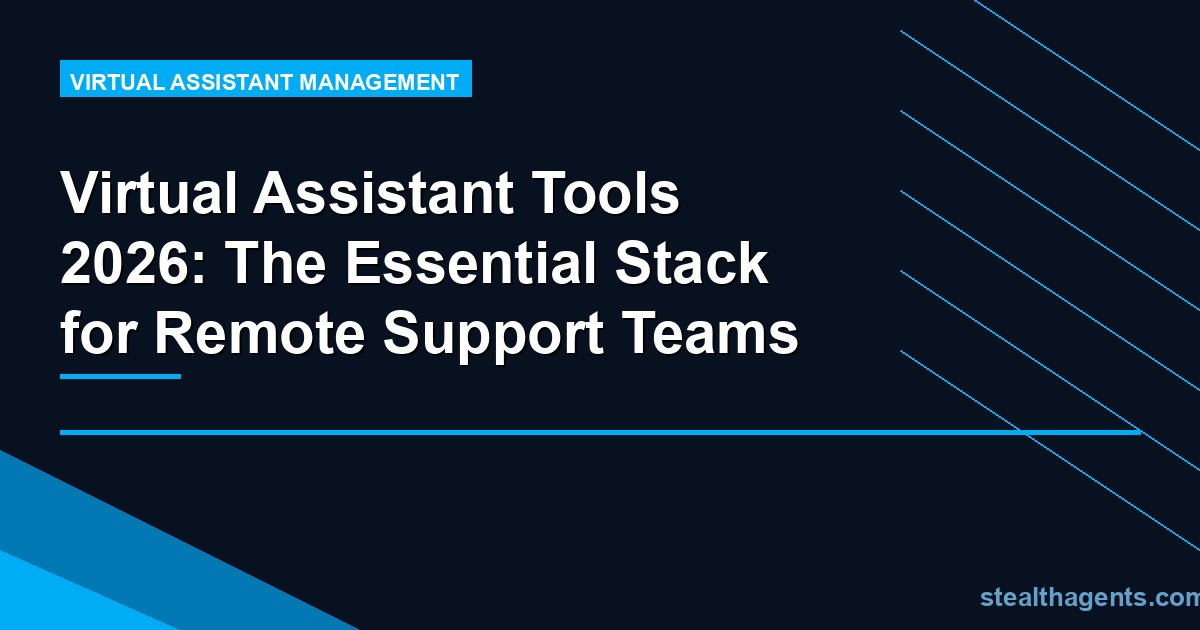 VIRTUAL ASSISTANT MANAGEMENT

Virtual Assistant Tools 2026: The Essential Stack for Remote Support Teams

stealthagents.com